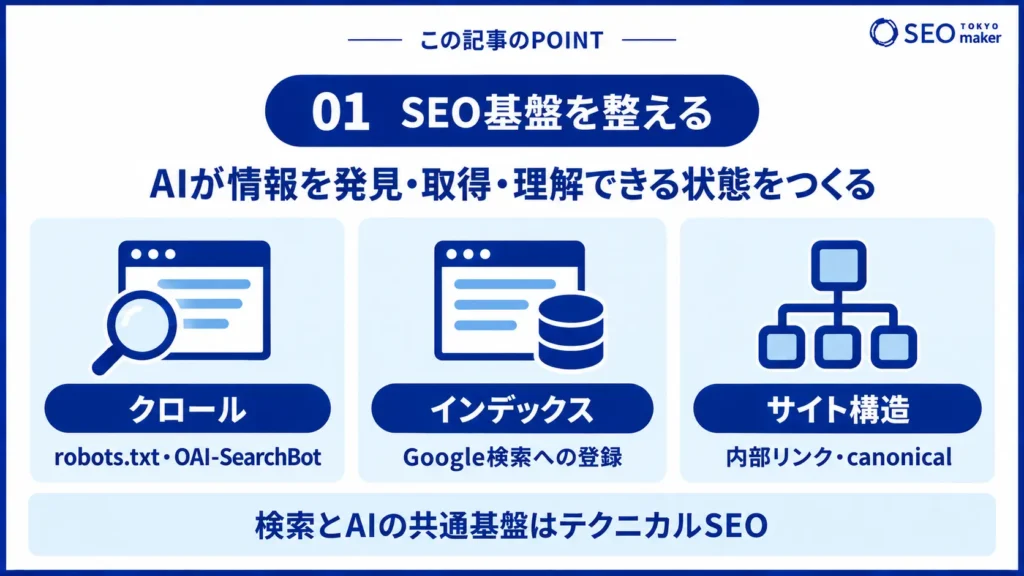 この記事のPOINT

SEO TOKYO maker

01 SEO基盤を整える

AIが情報を発見・取得・理解できる状態をつくる

クロール
robots.txt・OAI-SearchBot

インデックス
Google検索への登録

サイト構造
内部リンク・canonical

検索とAIの共通基盤はテクニカルSEO